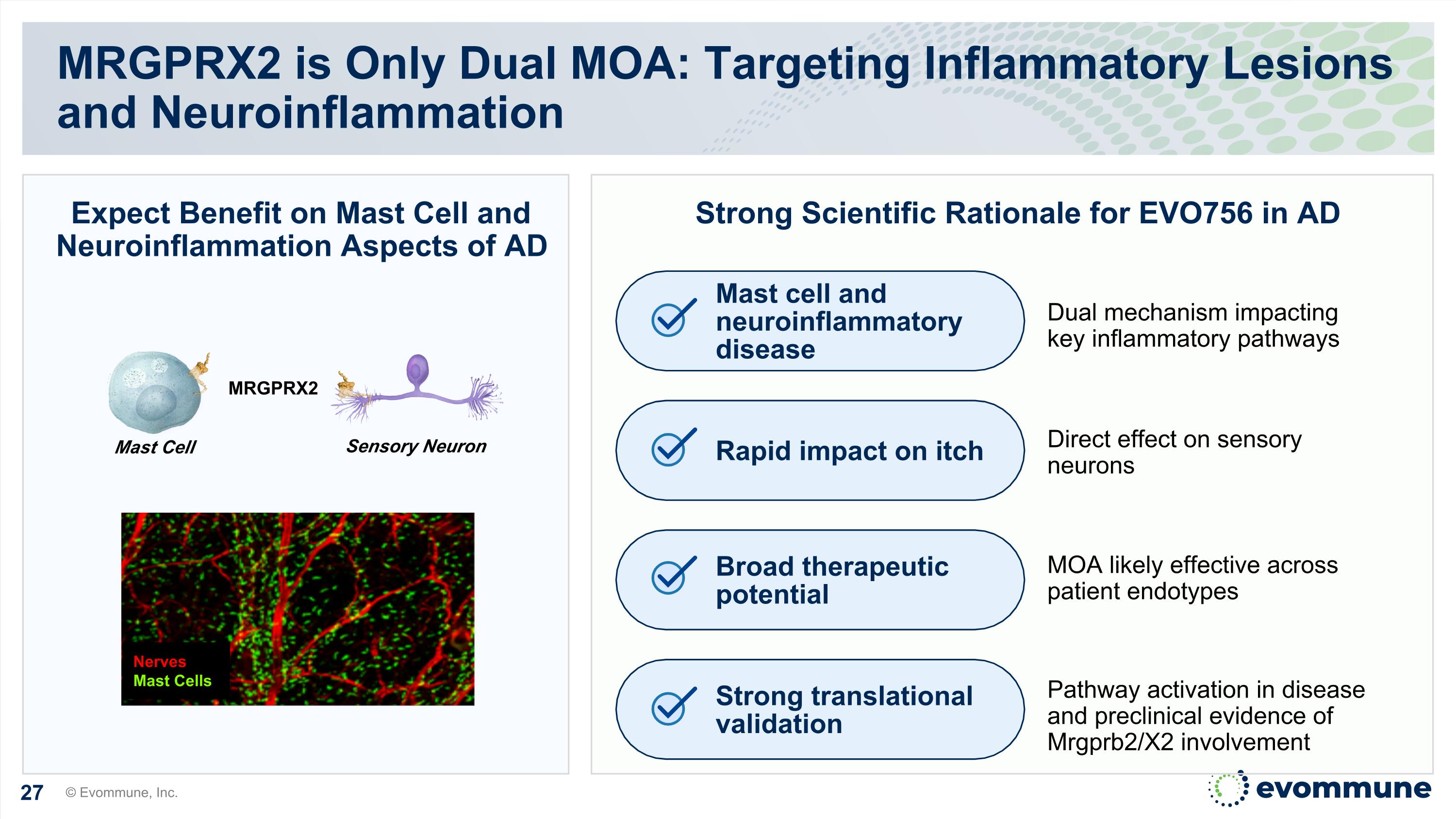 MRGPRX2 is Only Dual MOA: Targeting Inflammatory Lesions and Neuroinflammation

Expect Benefit on Mast Cell and Neuroinflammation Aspects of AD

MRGPRX2

Mast Cell

Sensory Neuron

Nerves
Mast Cells

Strong Scientific Rationale for EVO756 in AD

Mast cell and neuroinflammatory disease

Dual mechanism impacting key inflammatory pathways

Rapid impact on itch

Direct effect on sensory neurons

Broad therapeutic potential

MOA likely effective across patient endotypes

Strong translational validation

Pathway activation in disease and preclinical evidence of Mrgprb2/X2 involvement

27 © Evommune, Inc.

evommune